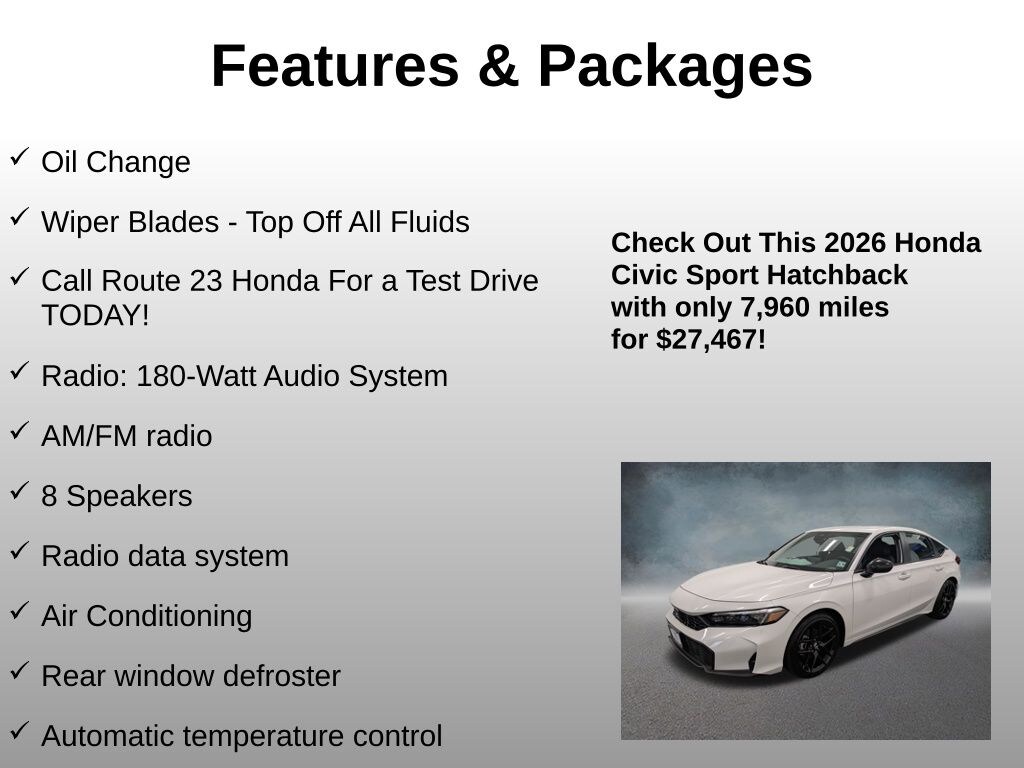 Features & Packages

✓ Oil Change

✓ Wiper Blades - Top Off All Fluids

✓ Call Route 23 Honda For a Test Drive TODAY!

✓ Radio: 180-Watt Audio System

✓ AM/FM radio

✓ 8 Speakers

✓ Radio data system

✓ Air Conditioning

✓ Rear window defroster

✓ Automatic temperature control

Check Out This 2026 Honda Civic Sport Hatchback with only 7,960 miles for $27,467!